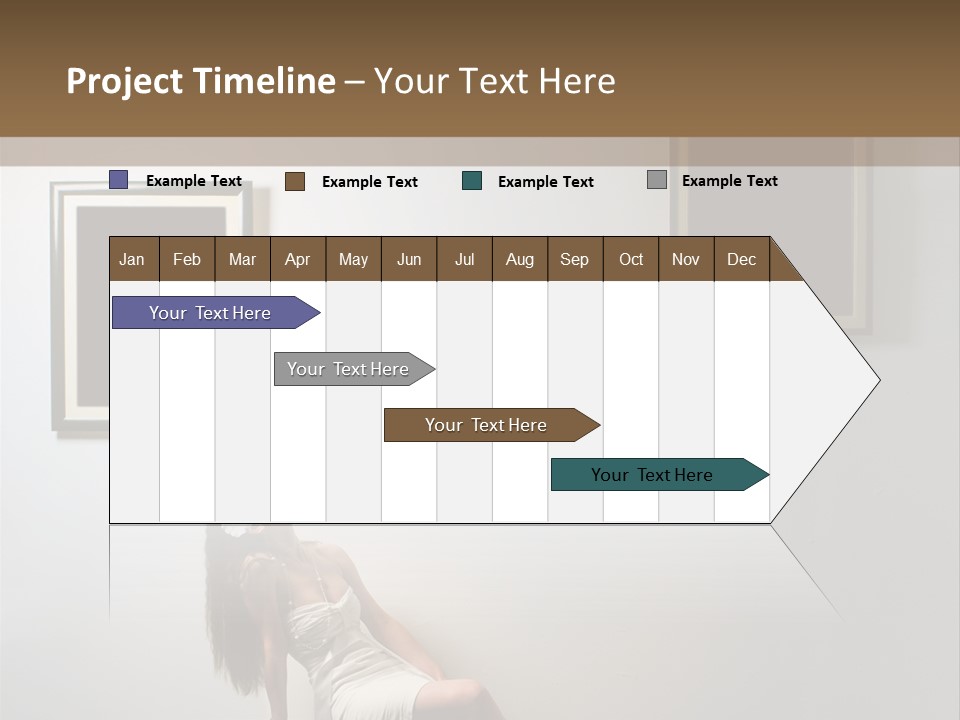 Project Timeline – Your Text Here

Example Text
Example Text
Example Text
Example Text

| Jan | Feb | Mar | Apr | May | Jun | Jul | Aug | Sep | Oct | Nov | Dec |
|---|---|---|---|---|---|---|---|---|---|---|---|

Your Text Here
Your Text Here
Your Text Here
Your Text Here